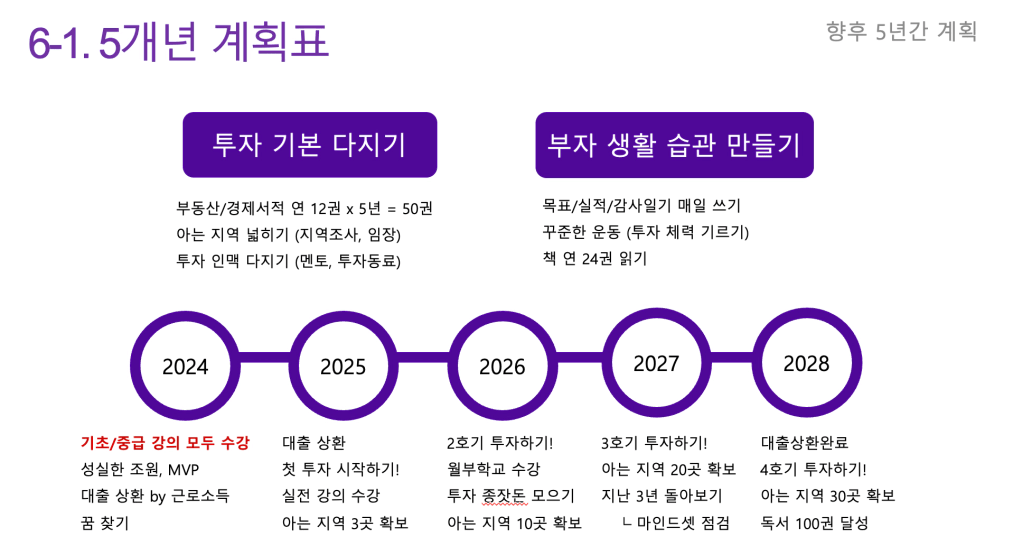 6-1. 5개년 계획표

향후 5년간 계획

투자 기본 다지기

부동산/경제서적 연 12권 x 5년 = 50권
아는 지역 넓히기 (지역조사, 임장)
투자 인맥 다지기 (멘토, 투자동료)

부자 생활 습관 만들기

목표/실적/감사일기 매일 쓰기
꾸준한 운동 (투자 체력 기르기)
책 연 24권 읽기

2024

2025

2026

2027

2028

기초/중급 강의 모두 수강
성실한 조원, MVP
대출 상환 by 근로소득
꿈 찾기

대출 상환
첫 투자 시작하기!
실전 강의 수강
아는 지역 3곳 확보

2호기 투자하기!
월부학교 수강
투자 종잣돈 모으기
아는 지역 10곳 확보

3호기 투자하기!
아는 지역 20곳 확보
지난 3년 돌아보기
ㄴ 마인드셋 점검

대출상환완료
4호기 투자하기!
아는 지역 30곳 확보
독서 100권 달성